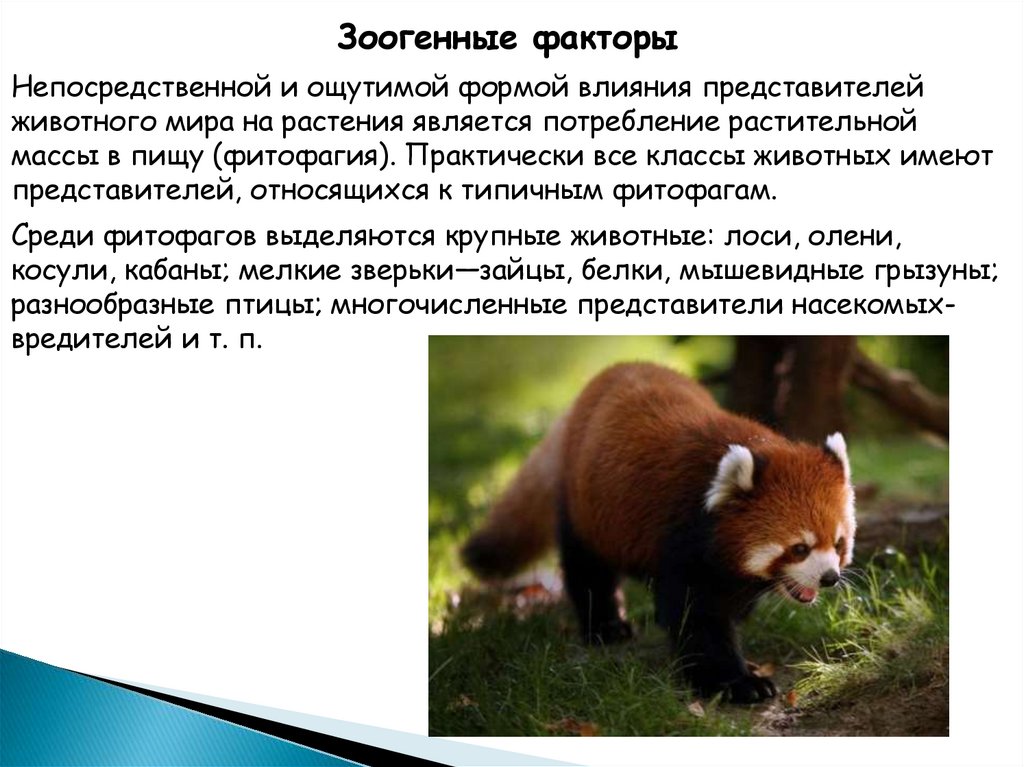 Зоогенные факторы

Непосредственной и ощутимой формой влияния представителей животного мира на растения является потребление растительной массы в пищу (фитофагия). Практически все классы животных имеют представителей, относящихся к типичным фитофагам.

Среди фитофагов выделяются крупные животные: лоси, олени, косули, кабаны; мелкие зверьки—зайцы, белки, мышевидные грызуны; разнообразные птицы; многочисленные представители насекомых-вредителей и т. п.